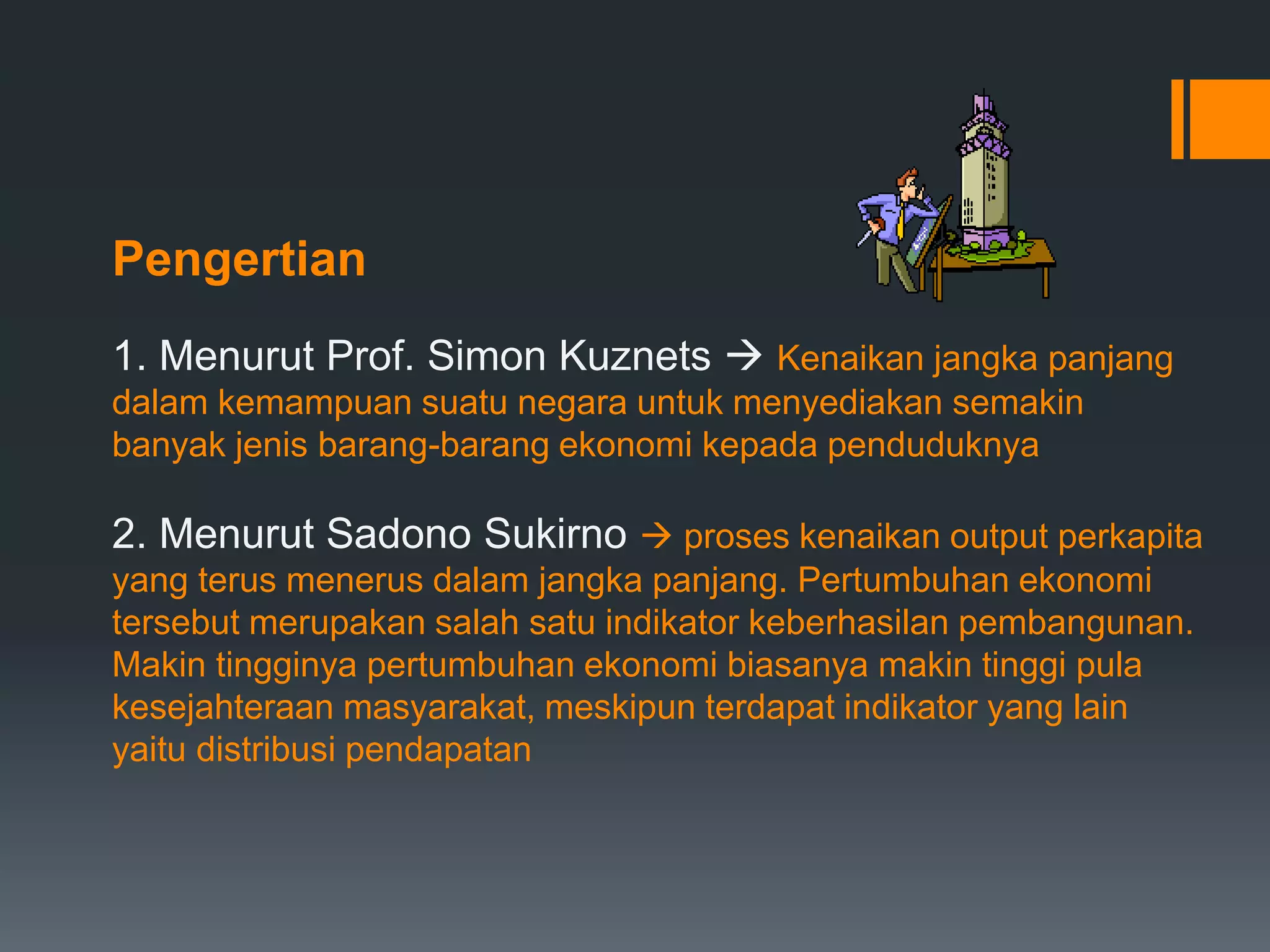 Pengertian

1. Menurut Prof. Simon Kuznets → Kenaikan jangka panjang dalam kemampuan suatu negara untuk menyediakan semakin banyak jenis barang-barang ekonomi kepada penduduknya

2. Menurut Sadono Sukirno → proses kenaikan output perkapita yang terus menerus dalam jangka panjang. Pertumbuhan ekonomi tersebut merupakan salah satu indikator keberhasilan pembangunan. Makin tingginya pertumbuhan ekonomi biasanya makin tinggi pula kesejahteraan masyarakat, meskipun terdapat indikator yang lain yaitu distribusi pendapatan